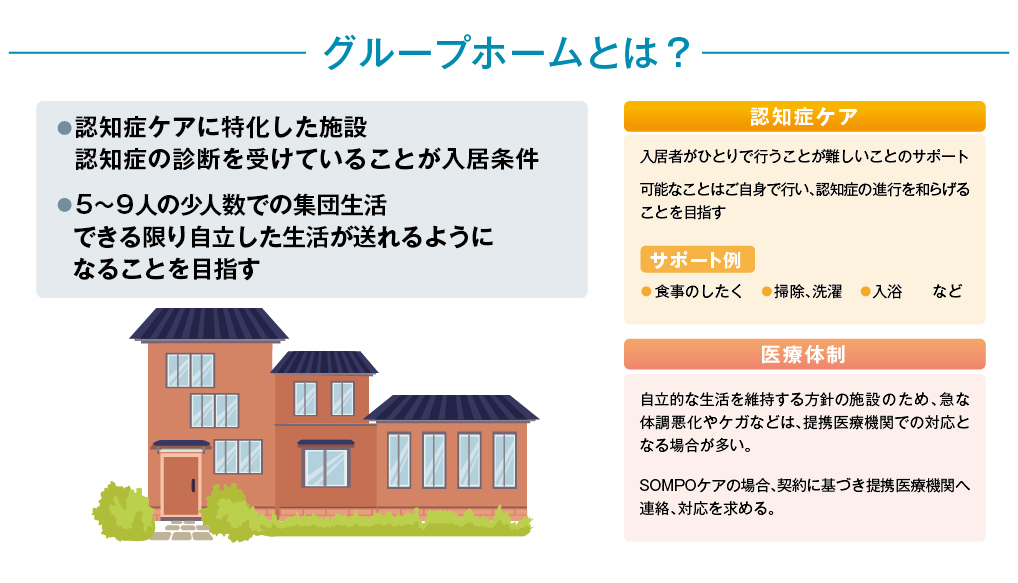 グループホームとは？

●認知症ケアに特化した施設
認知症の診断を受けていることが入居条件

●5～9人の少人数での集団生活
できる限り自立した生活が送れるようになることを目指す

認知症ケア

入居者がひとりで行うことが難しいことのサポート

可能なことはご自身で行い、認知症の進行を和らげることを目指す

サポート例

●食事のしたく ●掃除、洗濯 ●入浴 など

医療体制

自立的な生活を維持する方針の施設のため、急な体調悪化やケガなどは、提携医療機関での対応となる場合が多い。

SOMPOケアの場合、契約に基づき提携医療機関へ連絡、対応を求める。